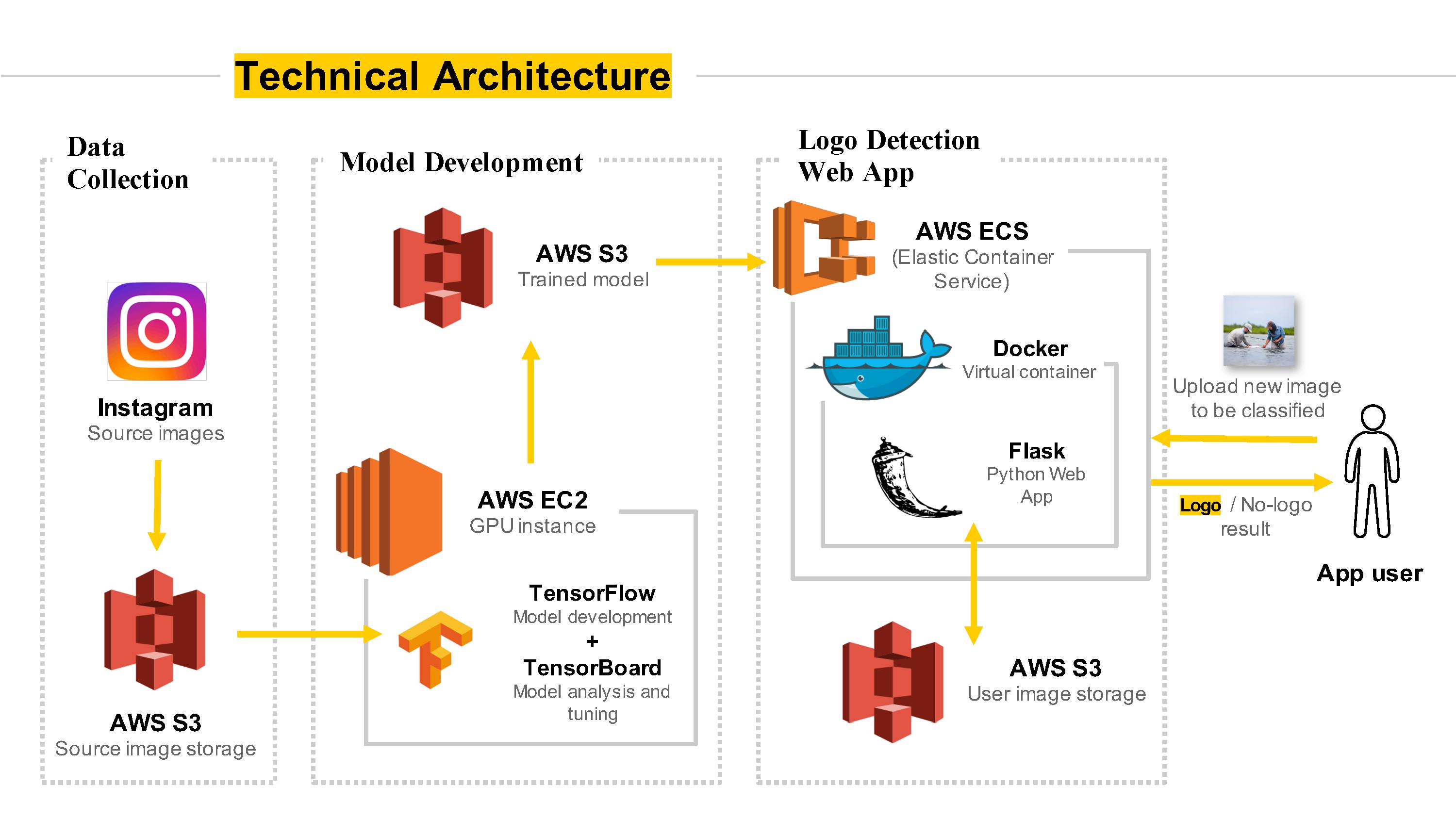 Technical Architecture

Data Collection

Instagram
Source images

AWS S3
Source image storage

Model Development

AWS S3
Trained model

AWS EC2
GPU instance

TensorFlow
Model development
+
TensorBoard
Model analysis and tuning

Logo Detection Web App

AWS ECS
(Elastic Container Service)

Docker
Virtual container

Flask
Python Web App

AWS S3
User image storage

Upload new image to be classified

Logo / No-logo result

App user